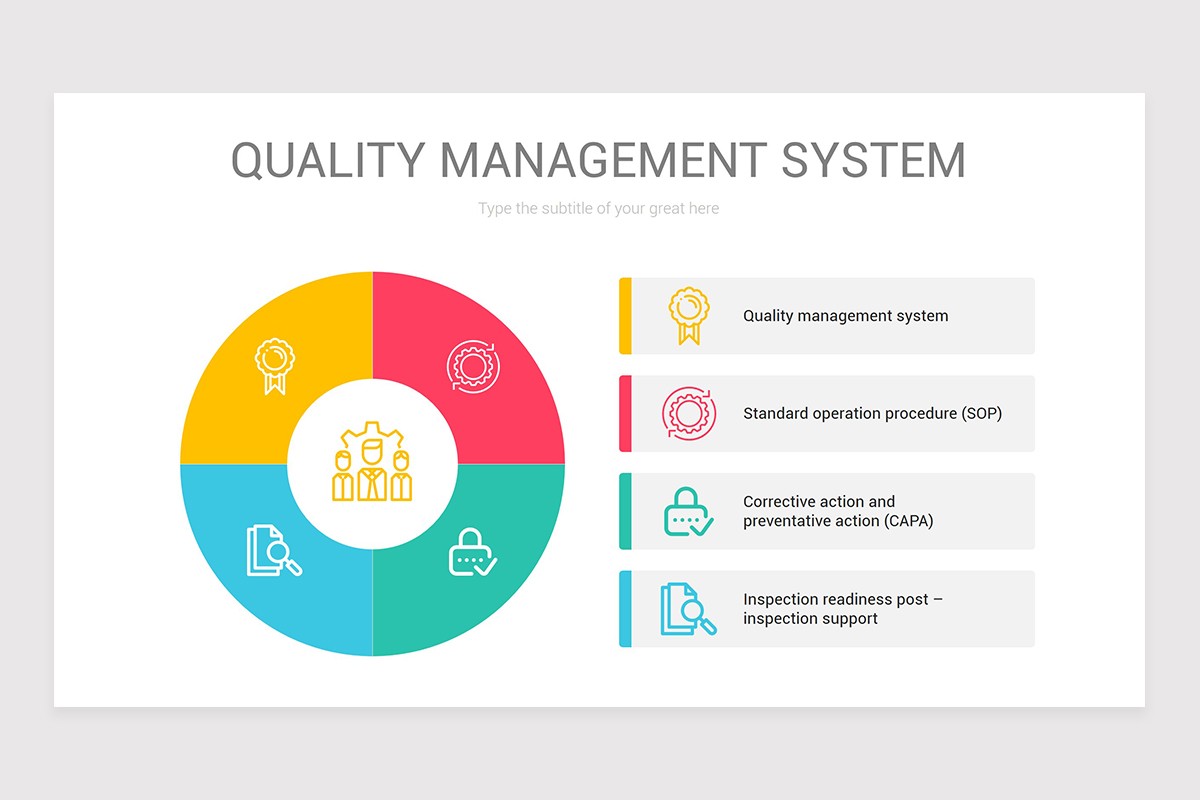 QUALITY MANAGEMENT SYSTEM

Type the subtitle of your great here

Quality management system

Standard operation procedure (SOP)

Corrective action and preventative action (CAPA)

Inspection readiness post – inspection support